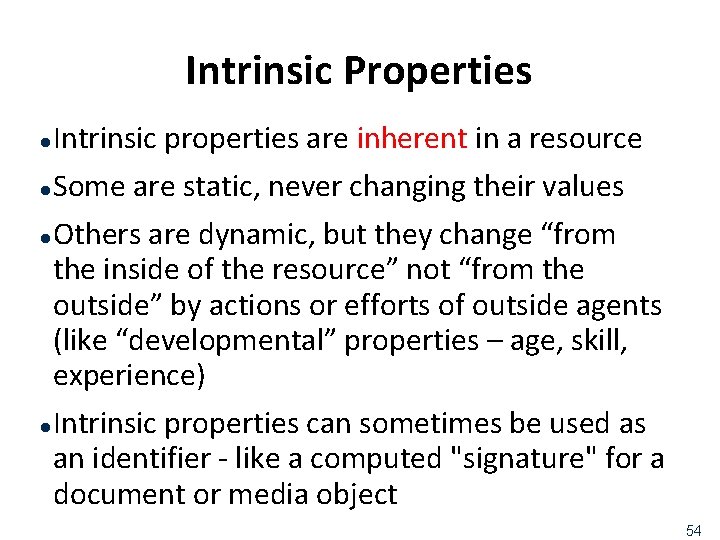 Intrinsic Properties

• Intrinsic properties are inherent in a resource

• Some are static, never changing their values

• Others are dynamic, but they change “from the inside of the resource” not “from the outside” by actions or efforts of outside agents (like “developmental” properties – age, skill, experience)

• Intrinsic properties can sometimes be used as an identifier - like a computed "signature" for a document or media object

54